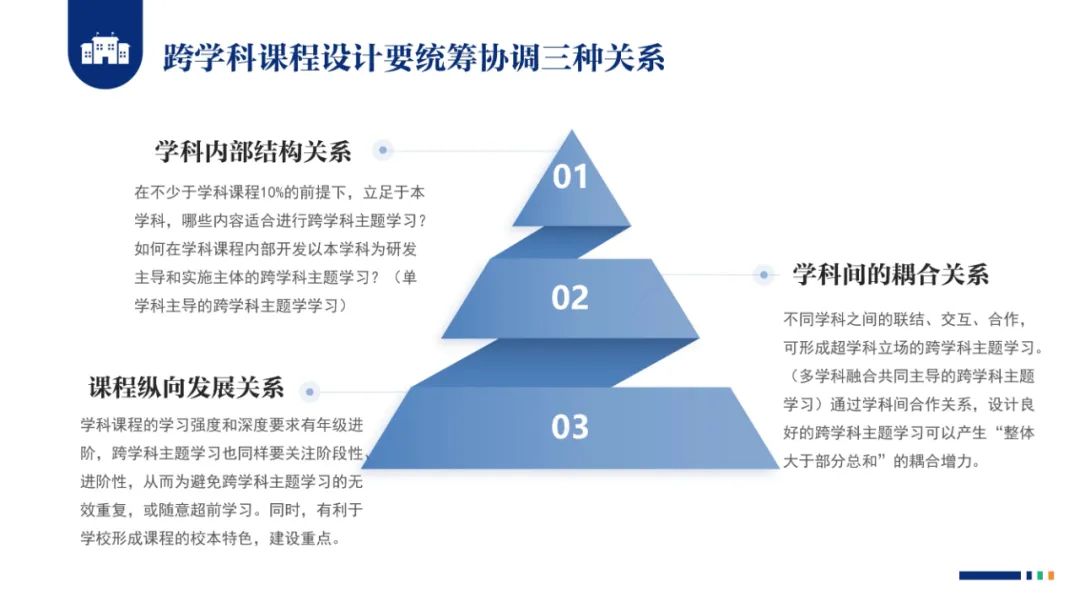 跨学科课程设计要统筹协调三种关系

学科内部结构关系

在不少于学科课程10%的前提下，立足于本学科，哪些内容适合进行跨学科主题学习？如何在学科课程内部开发以本学科为研发主导和实施主体的跨学科主题学习？（单学科主导的跨学科主题学学习）

01

02

03

学科间的耦合关系

不同学科之间的联结、交互、合作，可形成超学科立场的跨学科主题学习。（多学科融合共同主导的跨学科主题学习）通过学科间合作关系，设计良好的跨学科主题学习可以产生“整体大于部分总和”的耦合增力。

课程纵向发展关系

学科课程的学习强度和深度要求有年级进阶，跨学科主题学习也同样要关注阶段性、进阶性，从而为避免跨学科主题学习的无效重复，或随意超前学习。同时，有利于学校形成课程的校本特色，建设重点。